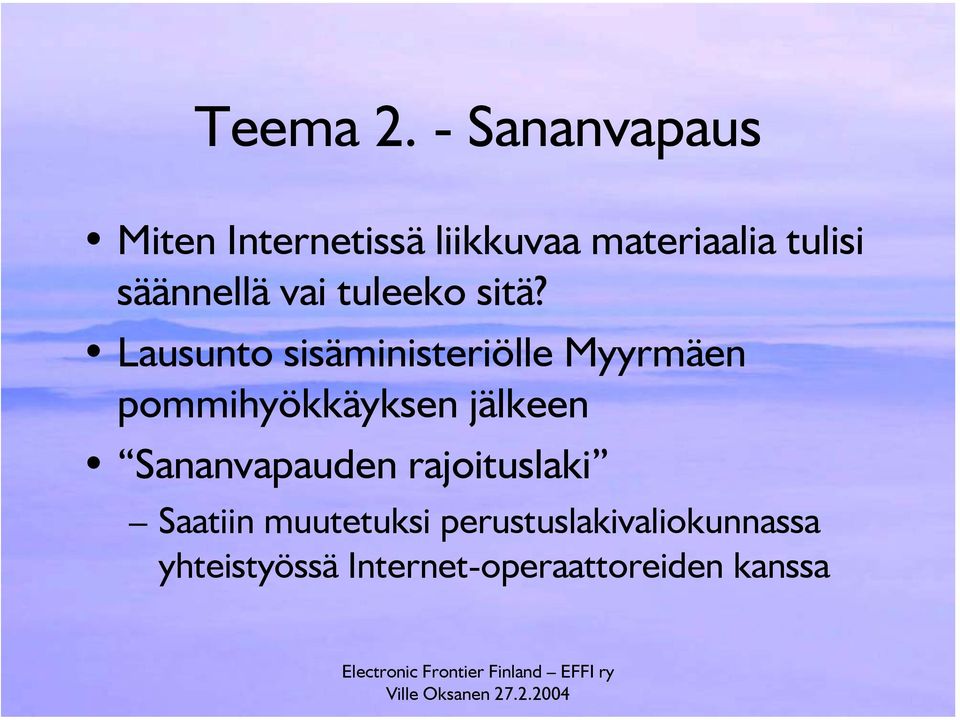 Teema 2. - Sananvapaus

• Miten Internetissä liikkuvaa materiaalia tulisi säännellä vai tuleeko sitä?

• Lausunto sisäministeriölle Myyrmäen pommihyökkäyksen jälkeen

• “Sananvapauden rajoituslaki”

– Saatiin muutetuksi perustuslakivaliokunnassa yhteistyössä Internet-operaattoreiden kanssa

Electronic Frontier Finland – EFFI ry
Ville Oksanen 27.2.2004